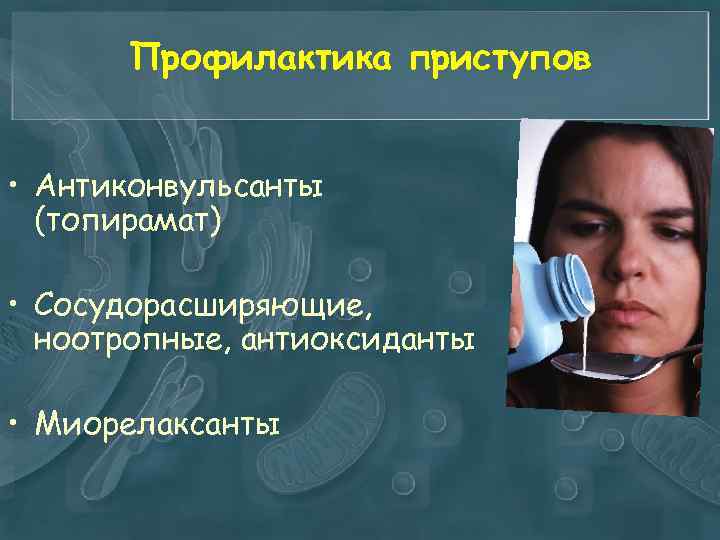 Профилактика приступов

• Антиконвульсанты (топирамат)

• Сосудорасширяющие, ноотропные, антиоксиданты

• Миорелаксанты